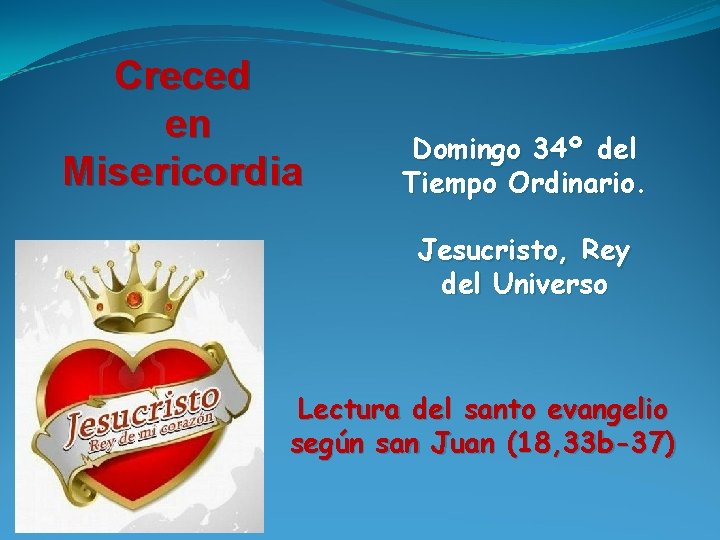 Creced en Misericordia

Domingo 34º del Tiempo Ordinario.

Jesucristo, Rey del Universo

Jesucristo
Rey de mi corazón

Lectura del santo evangelio según san Juan (18,33b-37)